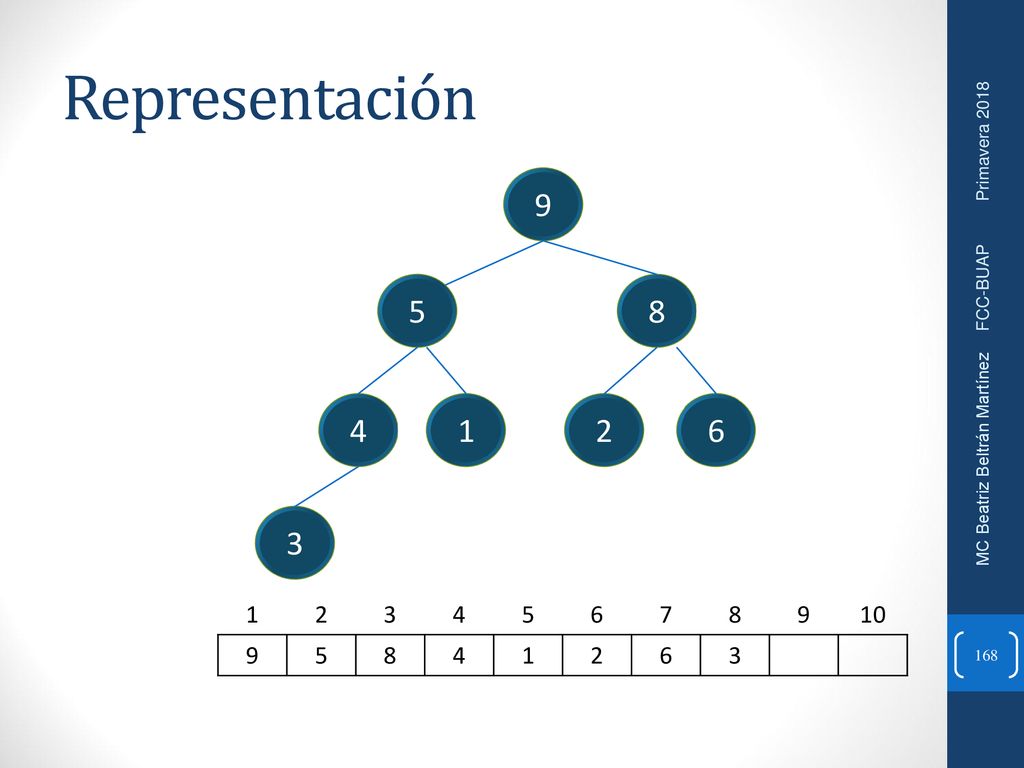 Representación

9

5

8

4

1

2

6

3

| 1 | 2 | 3 | 4 | 5 | 6 | 7 | 8 | 9 | 10 |
|---|---|---|---|---|---|---|---|---|---|
| 9 | 5 | 8 | 4 | 1 | 2 | 6 | 3 | | |

MC Beatriz Beltrán Martínez FCC-BUAP Primavera 2018

168